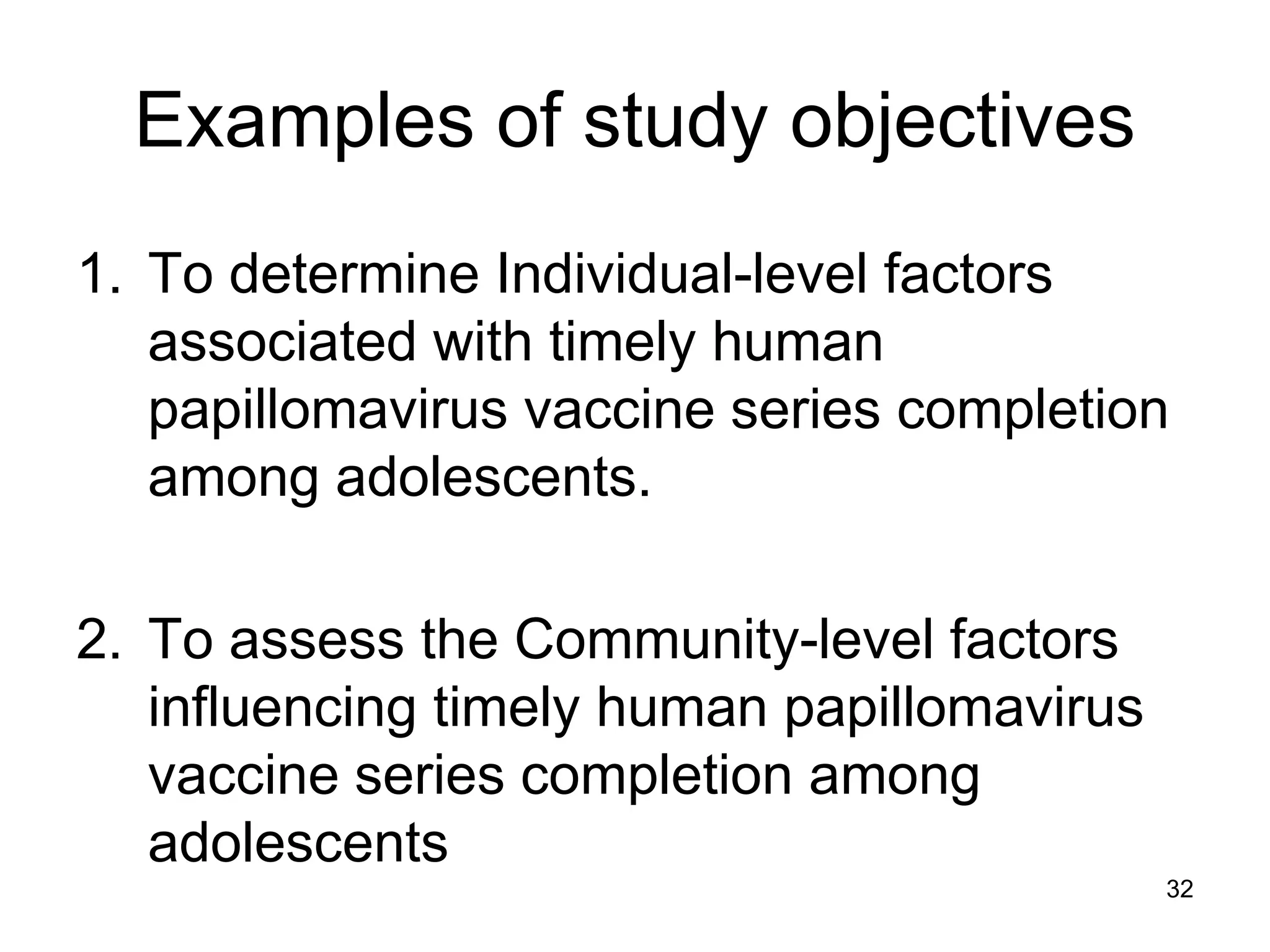 Examples of study objectives

1. To determine Individual-level factors associated with timely human papillomavirus vaccine series completion among adolescents.

2. To assess the Community-level factors influencing timely human papillomavirus vaccine series completion among adolescents

32